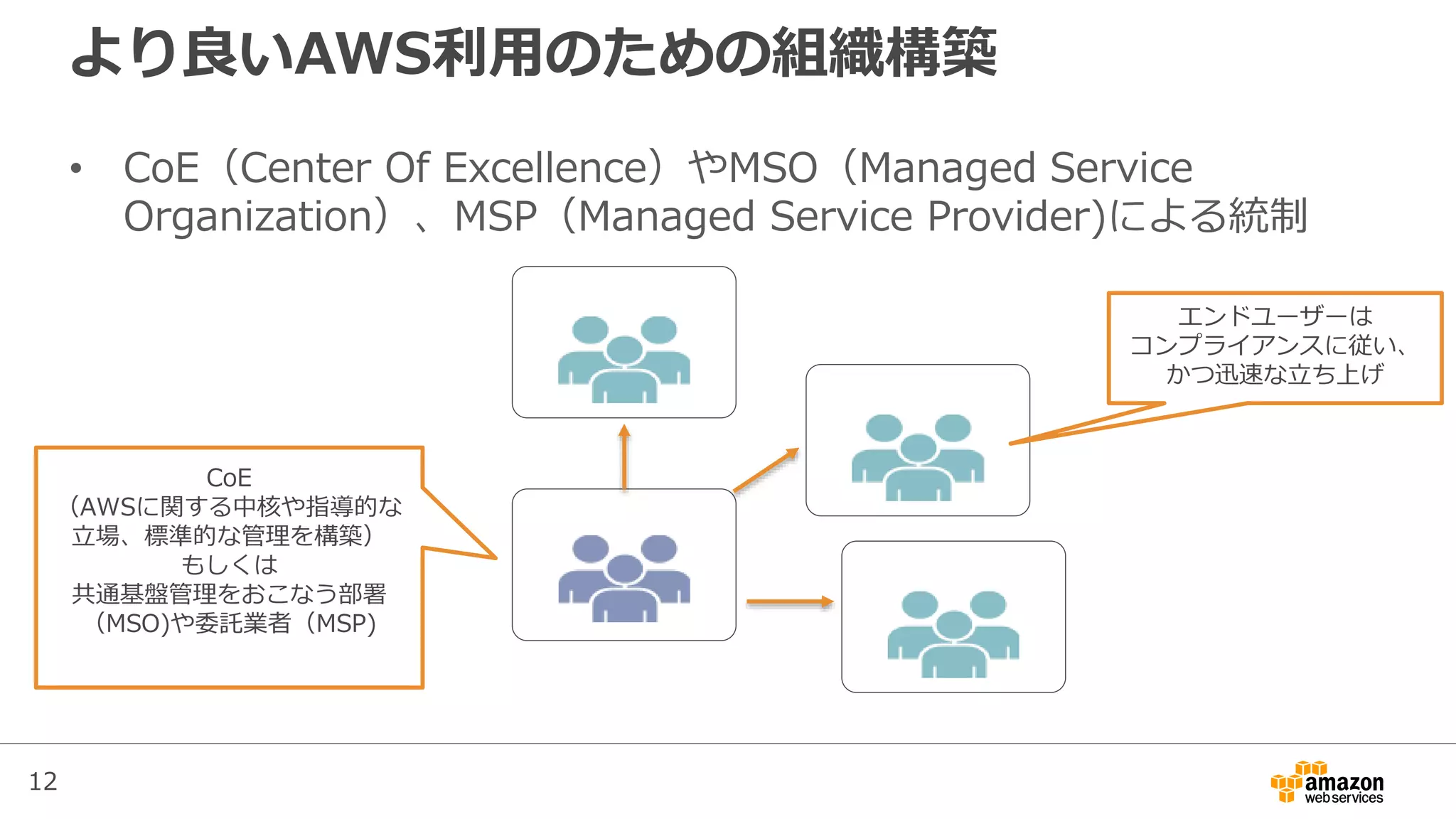 より良いAWS利用のための組織構築

• CoE（Center Of Excellence）やMSO（Managed Service Organization）、MSP（Managed Service Provider)による統制

エンドユーザーは
コンプライアンスに従い、
かつ迅速な立ち上げ

CoE
(AWSに関する中核や指導的な
立場、標準的な管理を構築)
もしくは
共通基盤管理をおこなう部署
(MSO)や委託業者（MSP)

12

amazon
web services